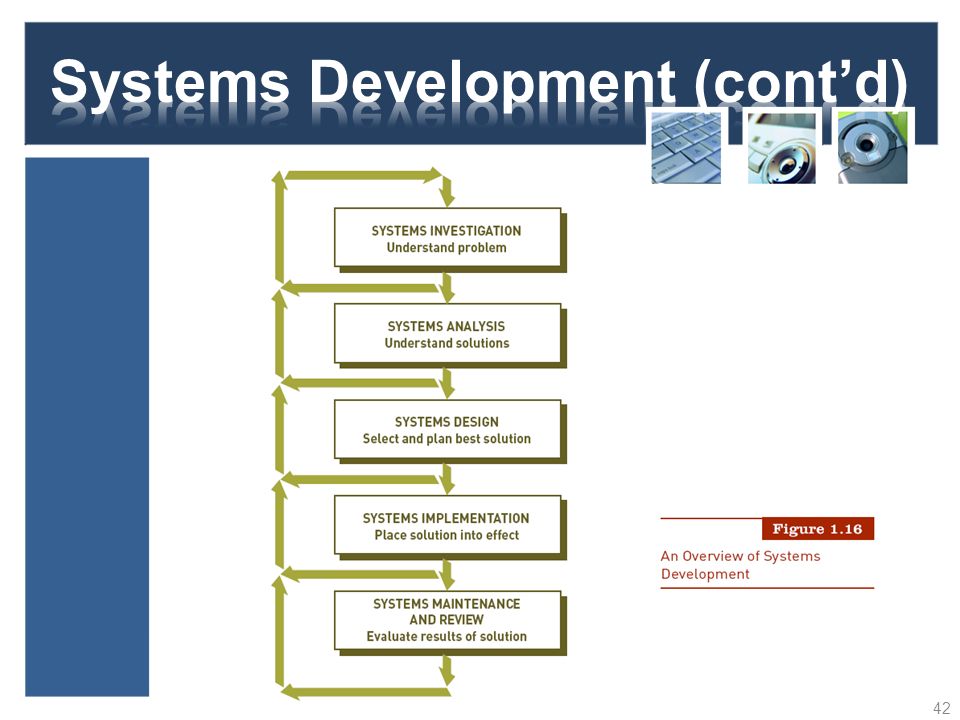 Systems Development (cont'd)

SYSTEMS INVESTIGATION
Understand problem

SYSTEMS ANALYSIS
Understand solutions

SYSTEMS DESIGN
Select and plan best solution

SYSTEMS IMPLEMENTATION
Place solution into effect

SYSTEMS MAINTENANCE AND REVIEW
Evaluate results of solution

Figure 1.16

An Overview of Systems Development

42